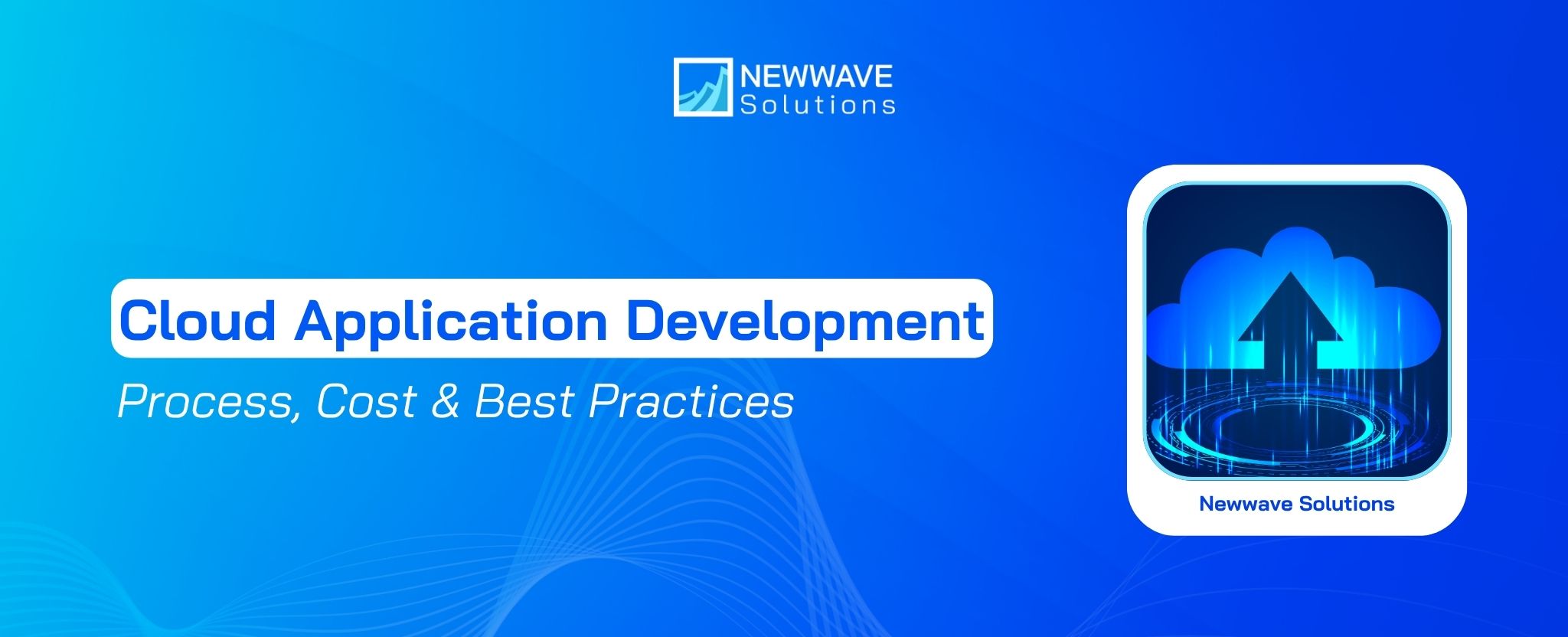 NEWWAVE
Solutions

Cloud Application Development

Process, Cost & Best Practices

Newwave Solutions